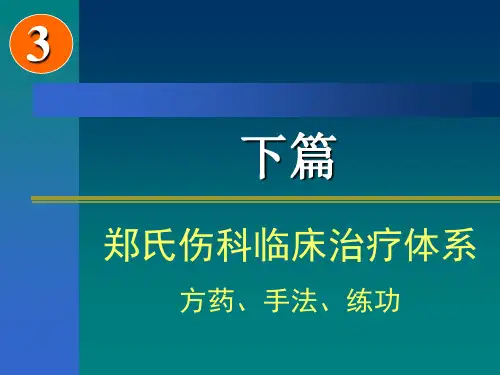 3

下篇

郑氏伤科临床治疗体系

方药、手法、练功